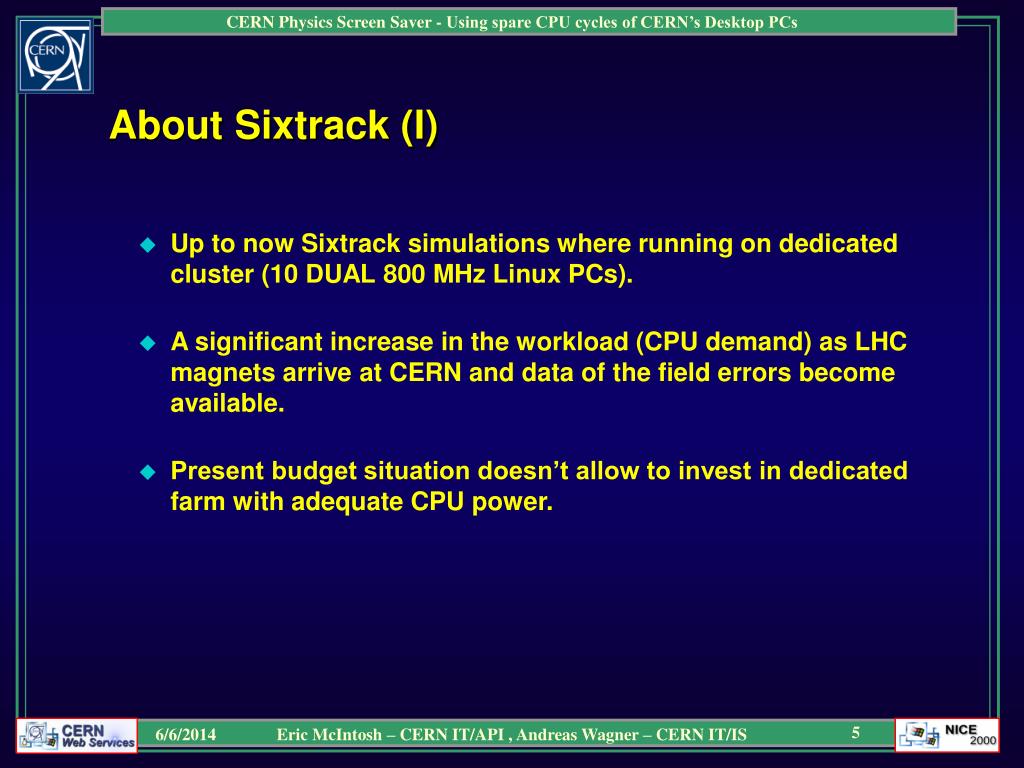 CERN Physics Screen Saver - Using spare CPU cycles of CERN's Desktop PCs

CERN

About Sixtrack (I)

Up to now Sixtrack simulations where running on dedicated cluster (10 DUAL 800 MHz Linux PCs).

A significant increase in the workload (CPU demand) as LHC magnets arrive at CERN and data of the field errors become available.

Present budget situation doesn't allow to invest in dedicated farm with adequate CPU power.

CERN Web Services

6/6/2014

Eric McIntosh – CERN IT/API , Andreas Wagner – CERN IT/IS

5

NICE 2000